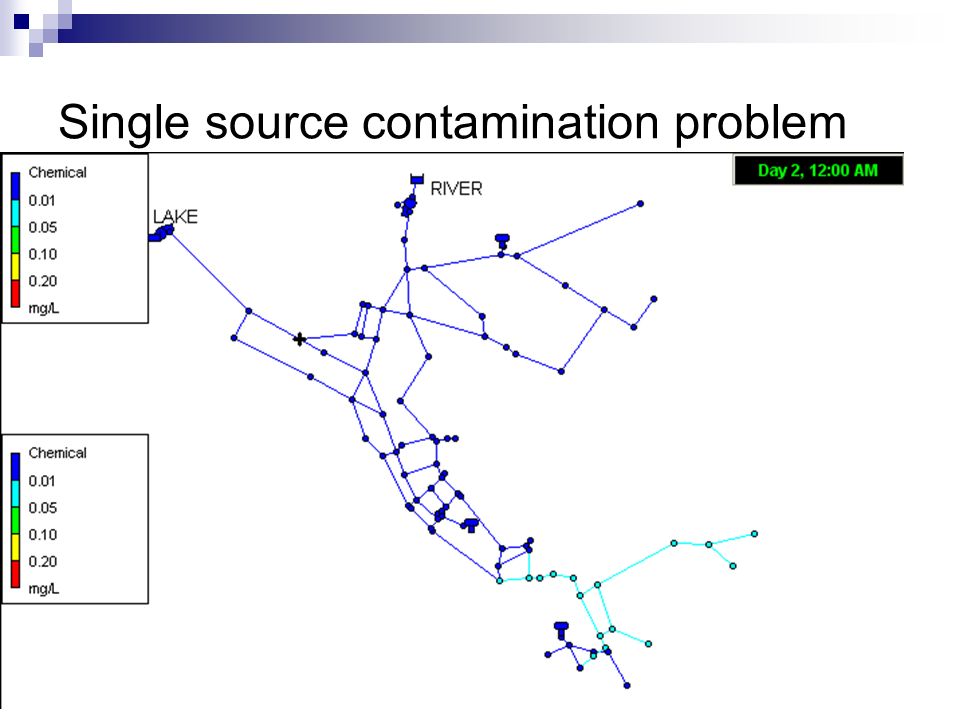 Single source contamination problem

Chemical
0.01
0.05
0.10
0.20
mg/L

LAKE

RIVER

Day 2, 12:00 AM

Chemical
0.01
0.05
0.10
0.20
mg/L